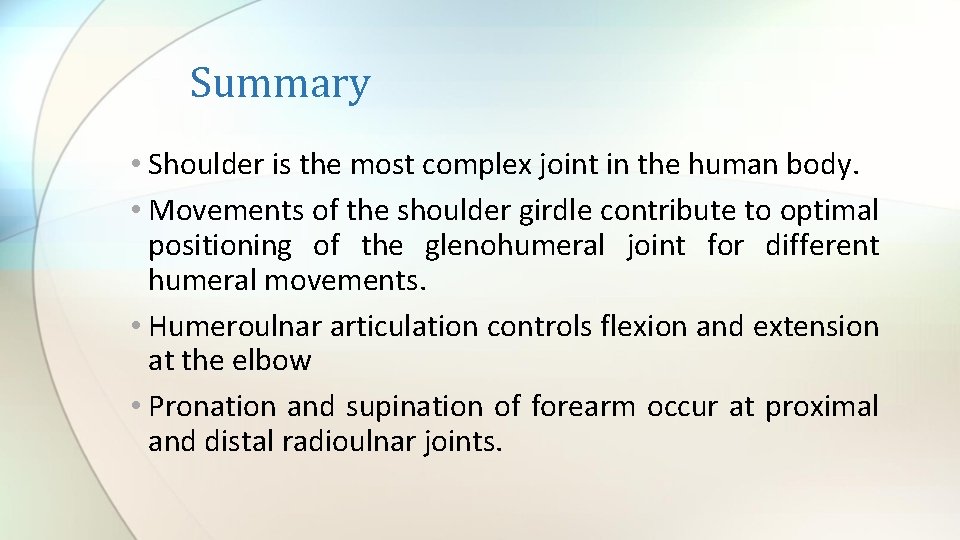 Summary

• Shoulder is the most complex joint in the human body.

• Movements of the shoulder girdle contribute to optimal positioning of the glenohumeral joint for different humeral movements.

• Humeroulnar articulation controls flexion and extension at the elbow

• Pronation and supination of forearm occur at proximal and distal radioulnar joints.